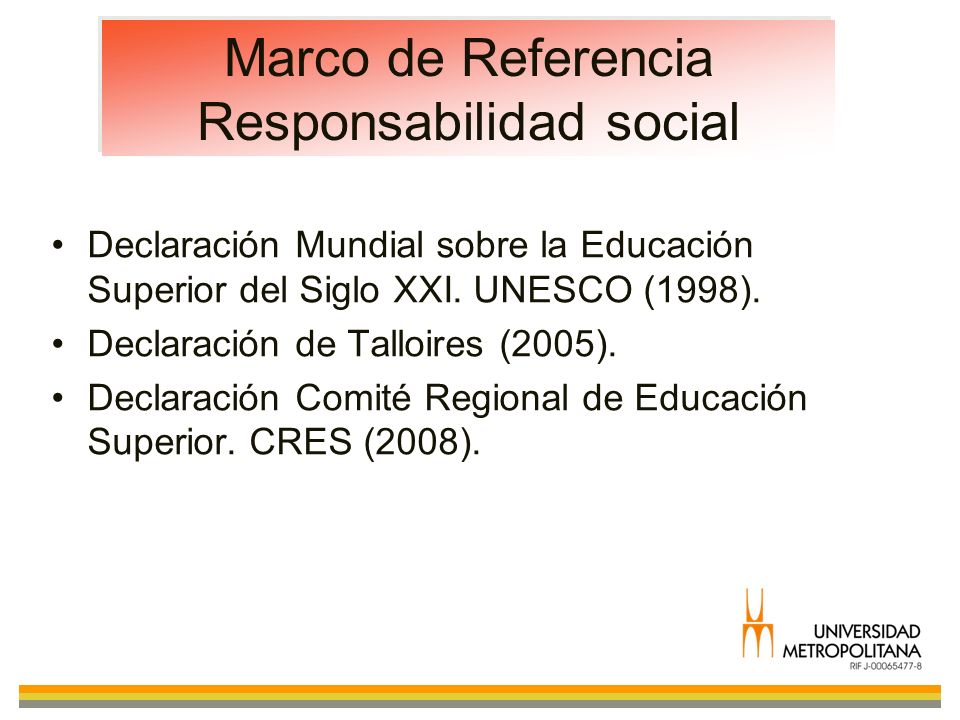 Marco de Referencia
Responsabilidad social

• Declaración Mundial sobre la Educación Superior del Siglo XXI. UNESCO (1998).
• Declaración de Talloires (2005).
• Declaración Comité Regional de Educación Superior. CRES (2008).

UNIVERSIDAD
METROPOLITANA
RIF J-00065477-8